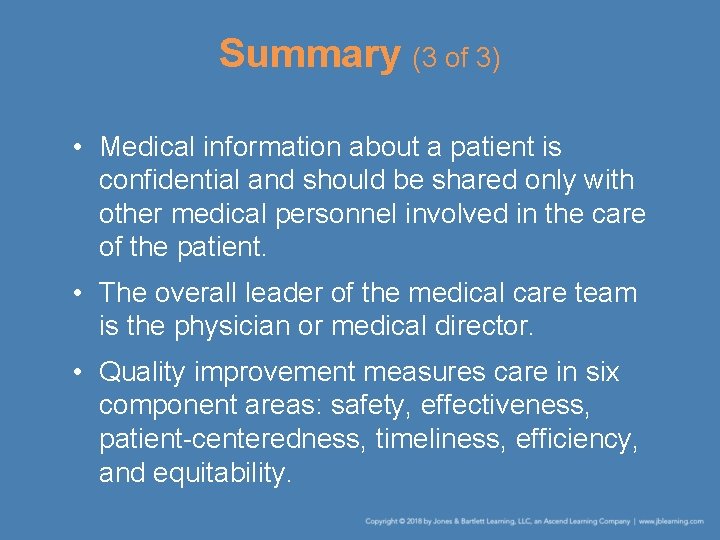 Summary (3 of 3)

• Medical information about a patient is confidential and should be shared only with other medical personnel involved in the care of the patient.

• The overall leader of the medical care team is the physician or medical director.

• Quality improvement measures care in six component areas: safety, effectiveness, patient-centeredness, timeliness, efficiency, and equitability.

Copyright © 2018 by Jones & Bartlett Learning, LLC, an Ascend Learning Company | www.jblearning.com